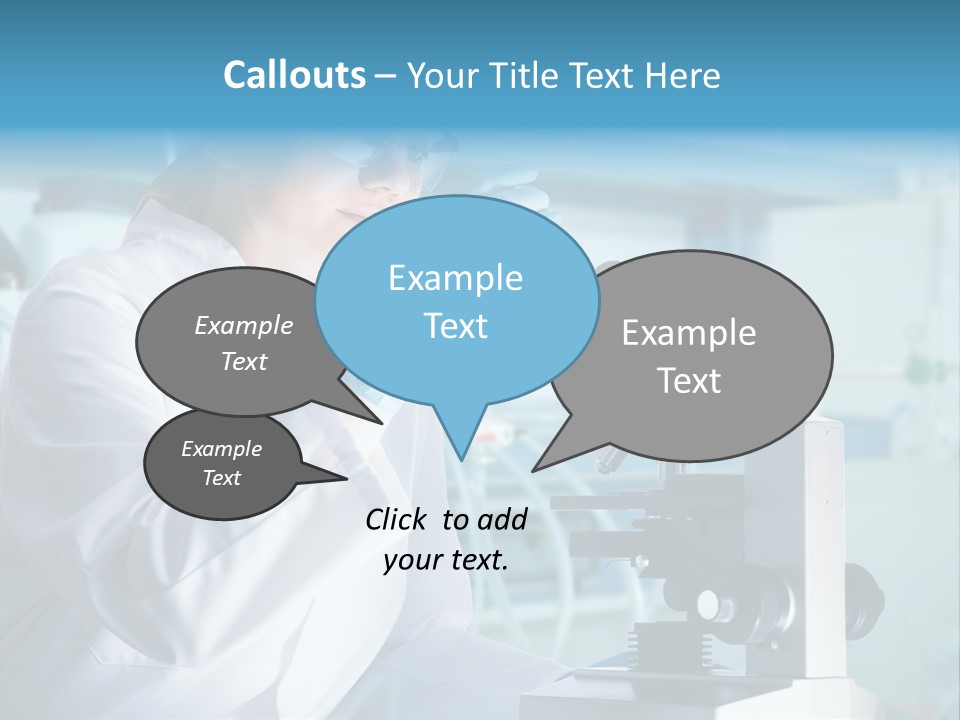 Callouts – Your Title Text Here

Example Text

Example Text

Example Text

Example Text

Click to add your text.